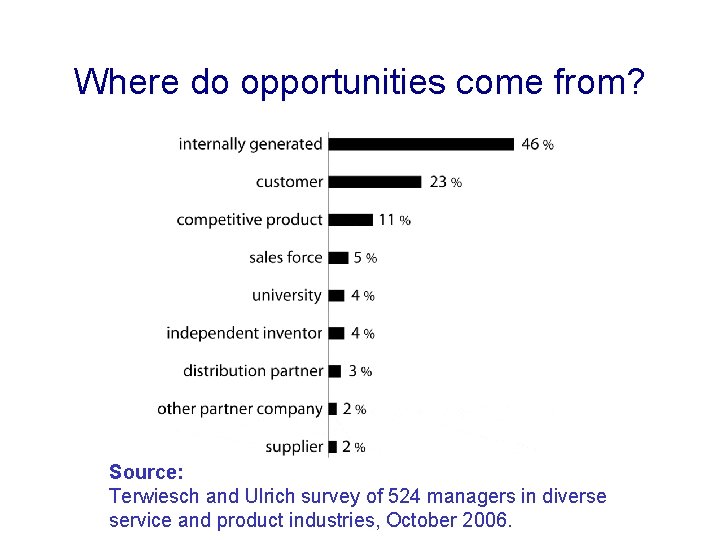 Where do opportunities come from?

internally generated 46 %
customer 23 %
competitive product 11 %
sales force 5 %
university 4 %
independent inventor 4 %
distribution partner 3 %
other partner company 2 %
supplier 2 %

Source:
Terwiesch and Ulrich survey of 524 managers in diverse service and product industries, October 2006.